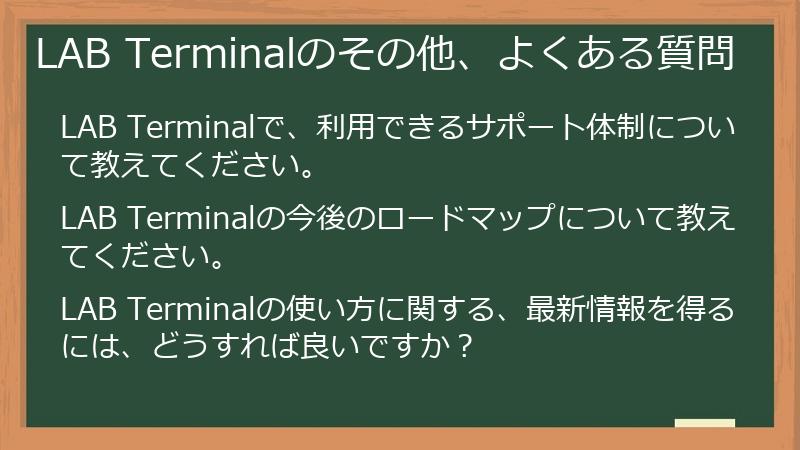 LAB Terminalのその他、よくある質問

LAB Terminalで、利用できるサポート体制について教えてください。

LAB Terminalの今後のロードマップについて教えてください。

LAB Terminalの使い方に関する、最新情報を得るには、どうすれば良いですか？